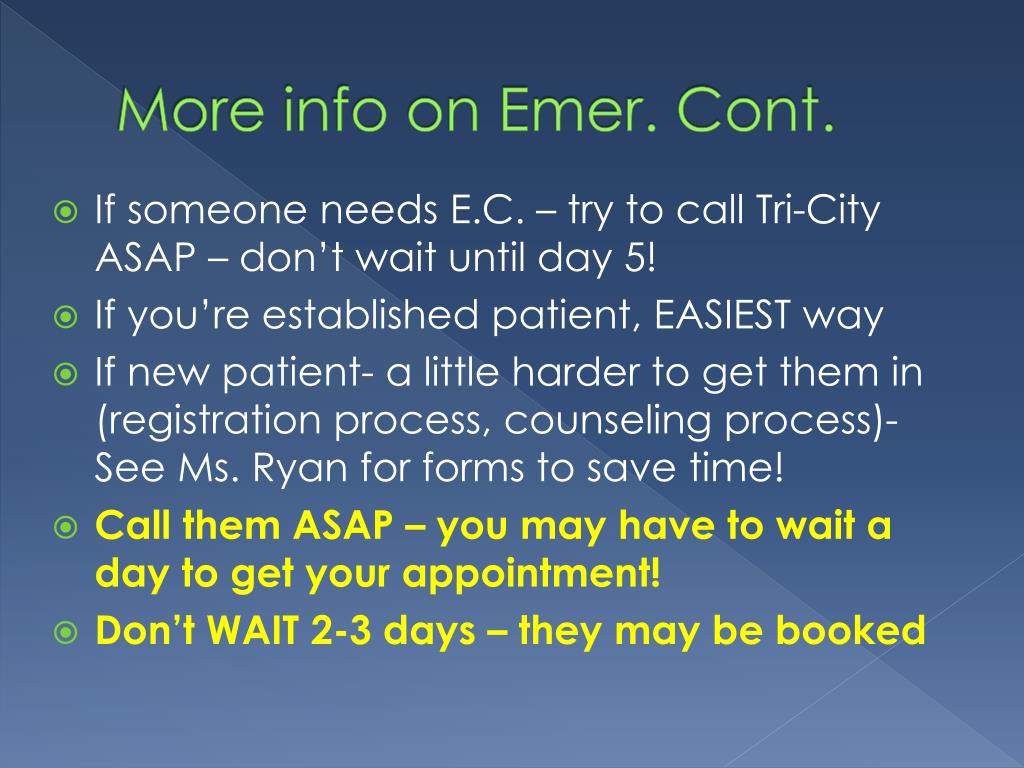 More info on Emer. Cont.

If someone needs E.C. – try to call Tri-City ASAP – don't wait until day 5!

If you're established patient, EASIEST way

If new patient- a little harder to get them in (registration process, counseling process)- See Ms. Ryan for forms to save time!

Call them ASAP – you may have to wait a day to get your appointment!

Don't WAIT 2-3 days – they may be booked